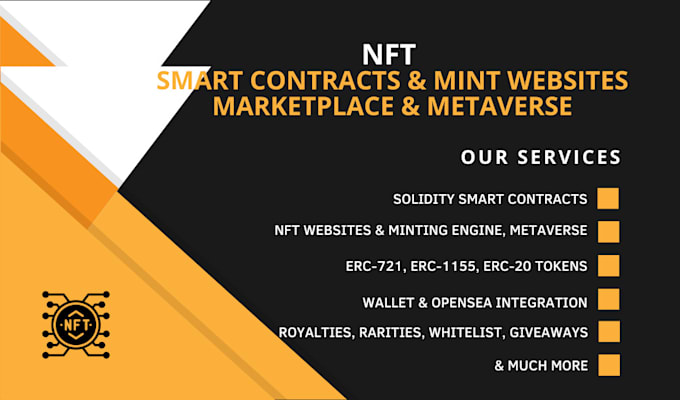 NFT
SMART CONTRACTS & MINT WEBSITES
MARKETPLACE & METAVERSE

OUR SERVICES

SOLIDITY SMART CONTRACTS

NFT WEBSITES & MINTING ENGINE, METAVERSE

ERC-721, ERC-1155, ERC-20 TOKENS

WALLET & OPENSEA INTEGRATION

ROYALTIES, RARITIES, WHITELIST, GIVEAWAYS

& MUCH MORE

NFT